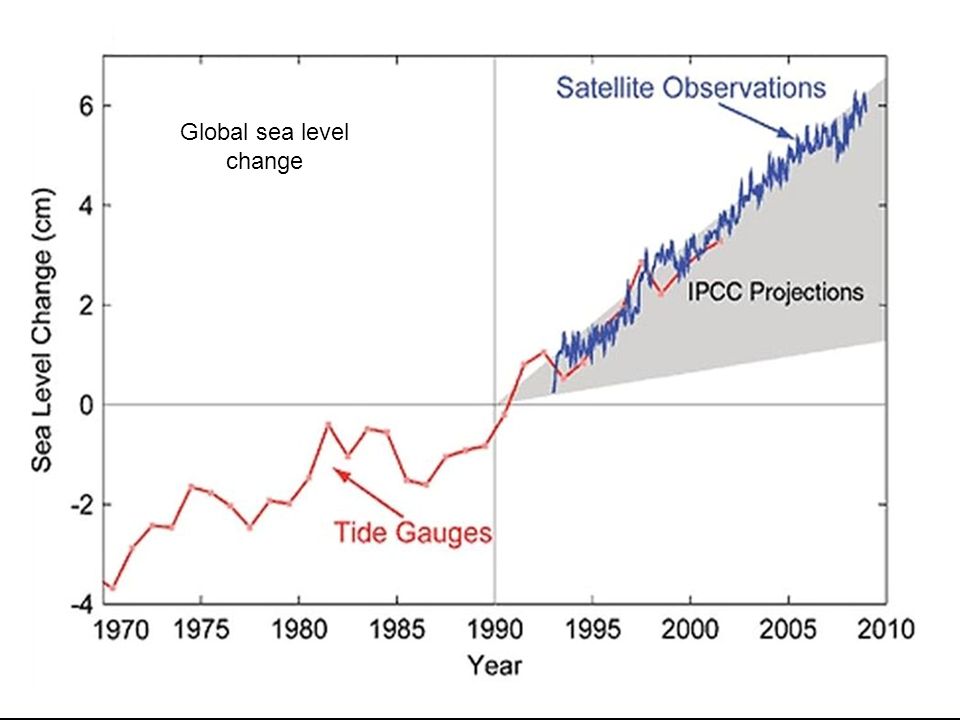 Global sea level change

Satellite Observations

IPCC Projections

Tide Gauges

Sea Level Change (cm)

6
4
2
0
-2
-4

1970 1975 1980 1985 1990 1995 2000 2005 2010

Year